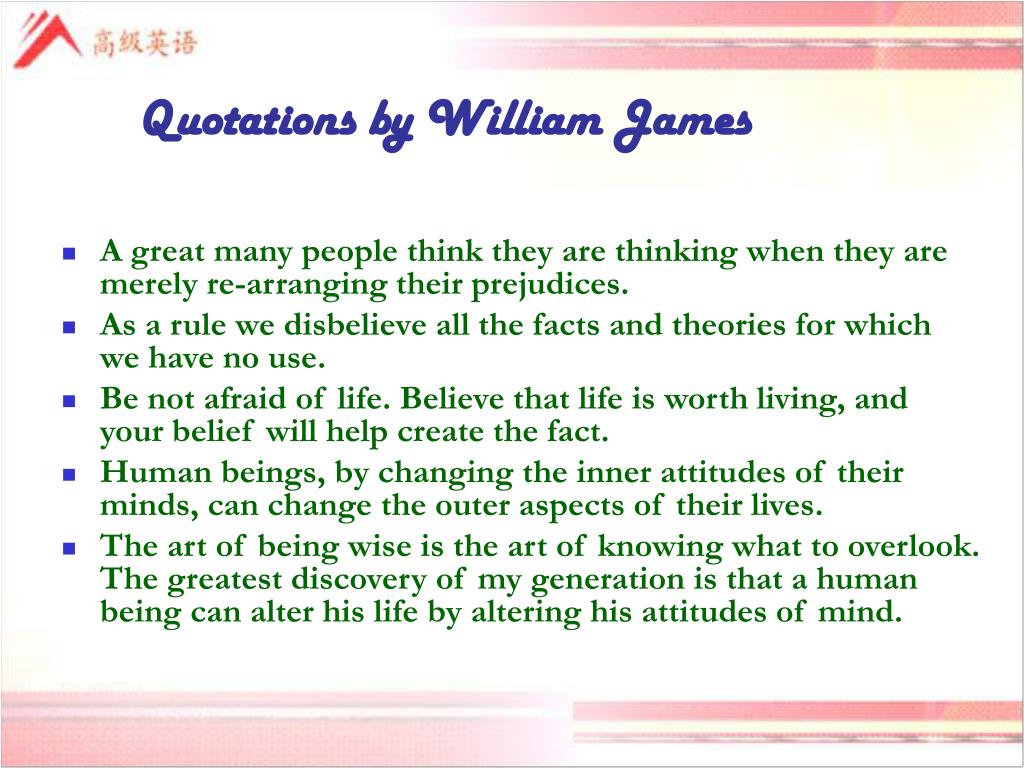 高级英语

Quotations by William James

- A great many people think they are thinking when they are merely re-arranging their prejudices.
- As a rule we disbelieve all the facts and theories for which we have no use.
- Be not afraid of life. Believe that life is worth living, and your belief will help create the fact.
- Human beings, by changing the inner attitudes of their minds, can change the outer aspects of their lives.
- The art of being wise is the art of knowing what to overlook. The greatest discovery of my generation is that a human being can alter his life by altering his attitudes of mind.